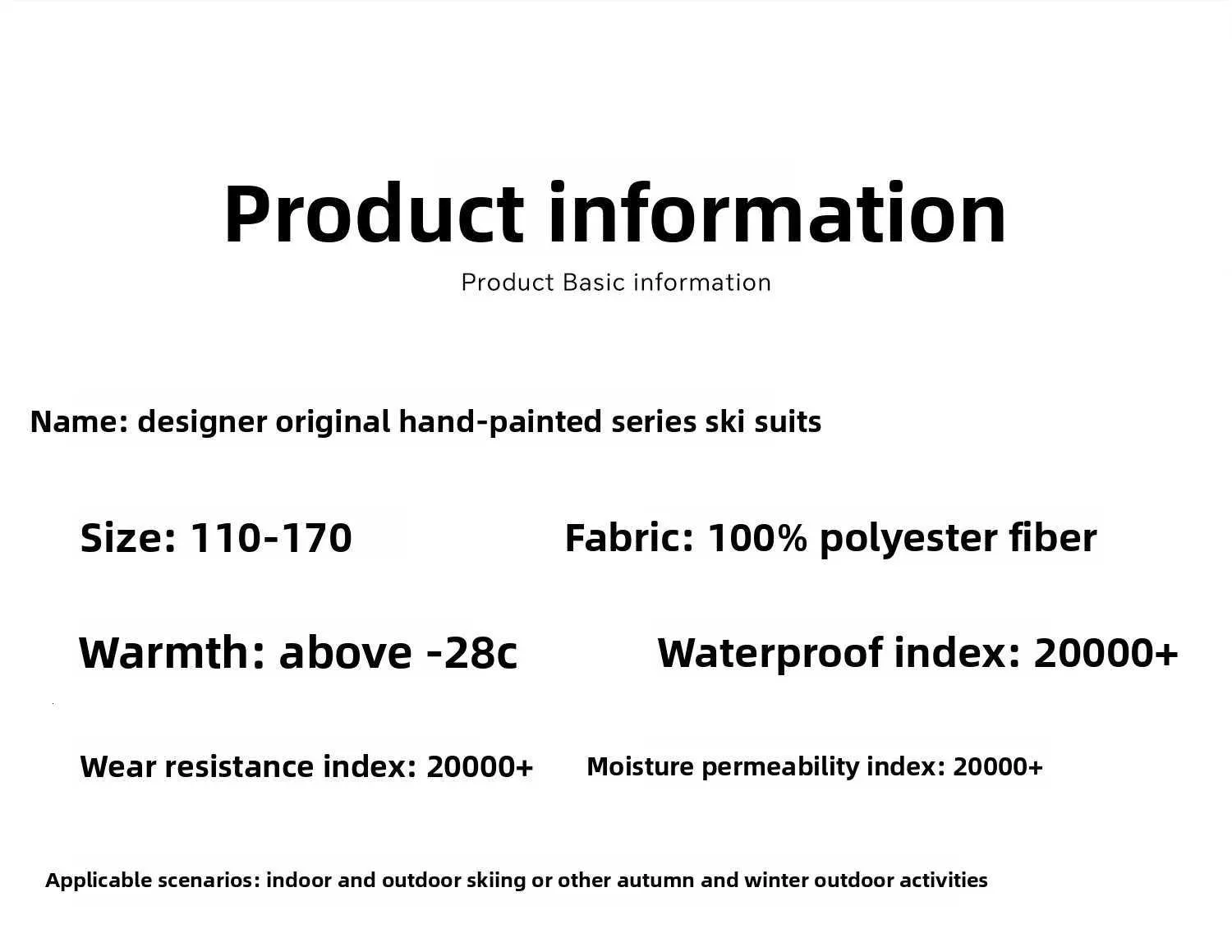 Product information

Product Basic information

Name: designer original hand-painted series ski suits

Size: 110-170

Fabric: 100% polyester fiber

Warmth: above -28c

Waterproof index: 20000+

Wear resistance index: 20000+

Moisture permeability index: 20000+

Applicable scenarios: indoor and outdoor skiing or other autumn and winter outdoor activities